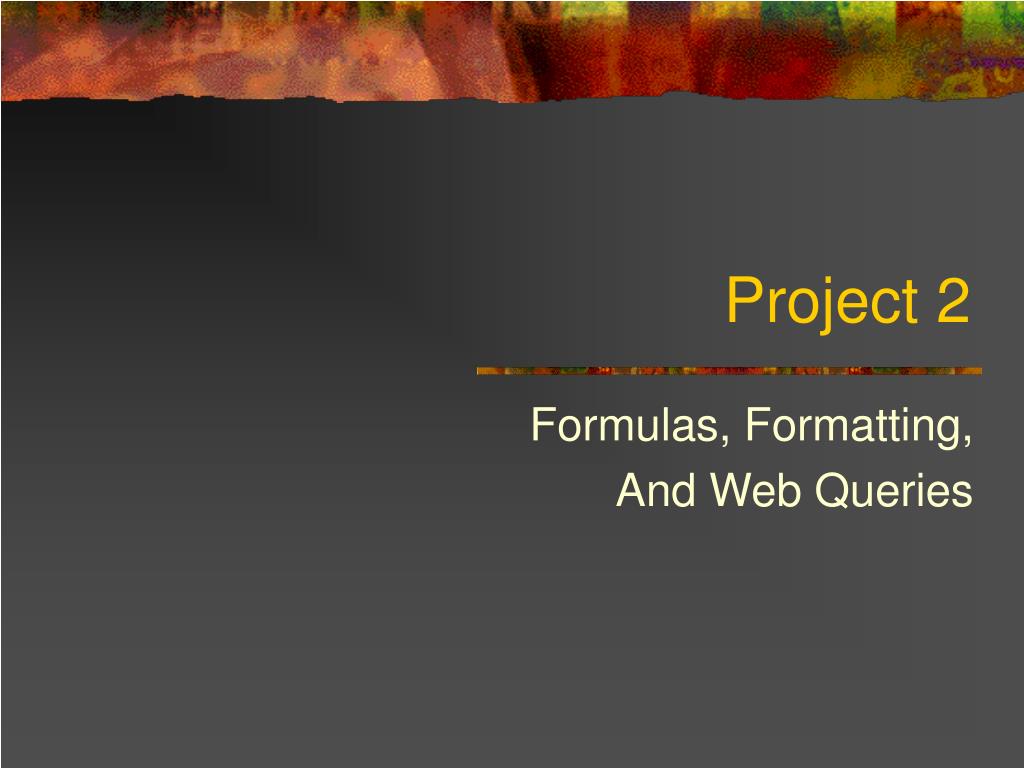 Project 2

Formulas, Formatting,
And Web Queries